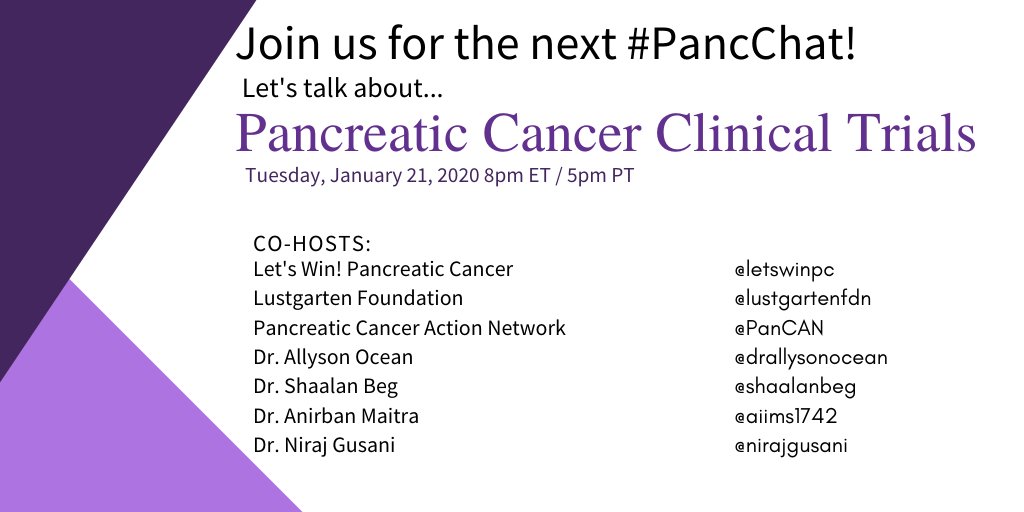 Join us for the next #PancChat!
Let's talk about...
Pancreatic Cancer Clinical Trials
Tuesday, January 21, 2020 8pm ET / 5pm PT

CO-HOSTS:

| | |
|---|---|
| Let's Win! Pancreatic Cancer | @letswinpc |
| Lustgarten Foundation | @lustgartenfdn |
| Pancreatic Cancer Action Network | @PanCAN |
| Dr. Allyson Ocean | @drallysonocean |
| Dr. Shaalan Beg | @shaalanbeg |
| Dr. Anirban Maitra | @aiims1742 |
| Dr. Niraj Gusani | @nirajgusani |